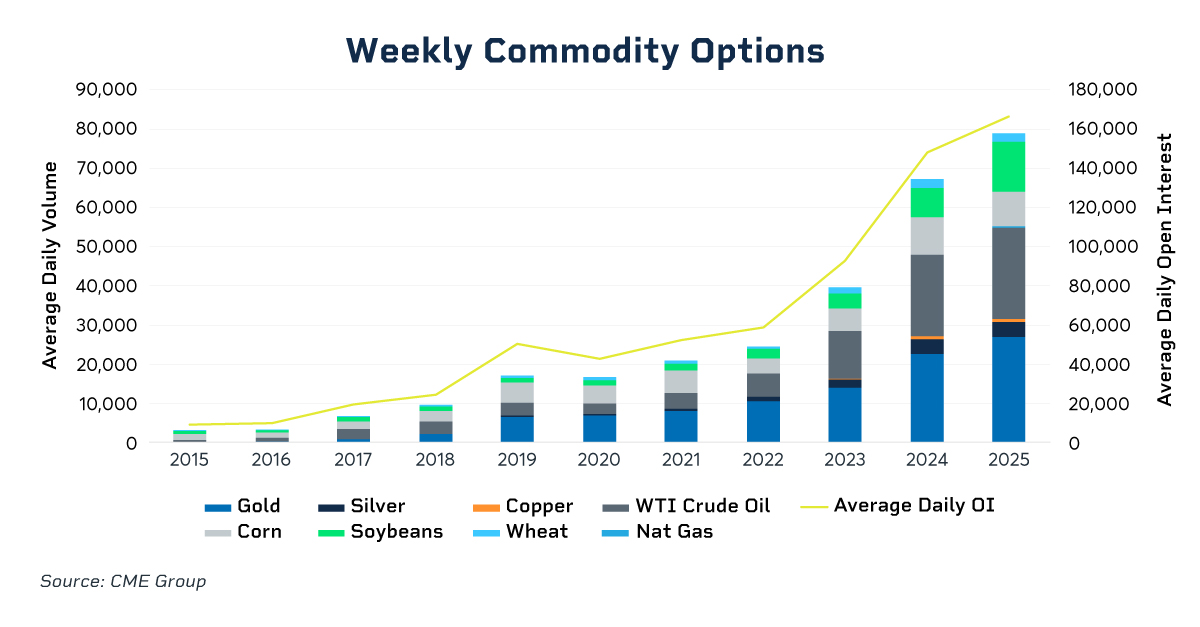 Weekly Commodity Options

Average Daily Volume

90,000
80,000
70,000
60,000
50,000
40,000
30,000
20,000
10,000
0

Average Daily Open Interest

180,000
160,000
140,000
120,000
100,000
80,000
60,000
40,000
20,000
0

2015 2016 2017 2018 2019 2020 2021 2022 2023 2024 2025

Gold
Silver
Copper
WTI Crude Oil
Average Daily OI
Corn
Soybeans
Wheat
Nat Gas

Source: CME Group